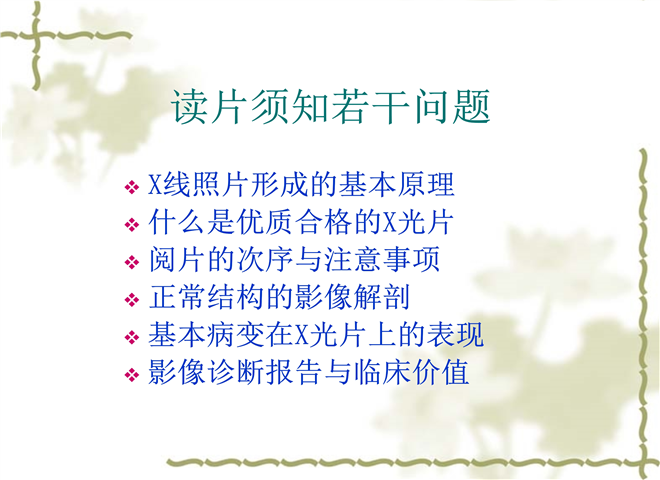 读片须知若干问题

❖ X线照片形成的基本原理
❖ 什么是优质合格的X光片
❖ 阅片的次序与注意事项
❖ 正常结构的影像解剖
❖ 基本病变在X光片上的表现
❖ 影像诊断报告与临床价值